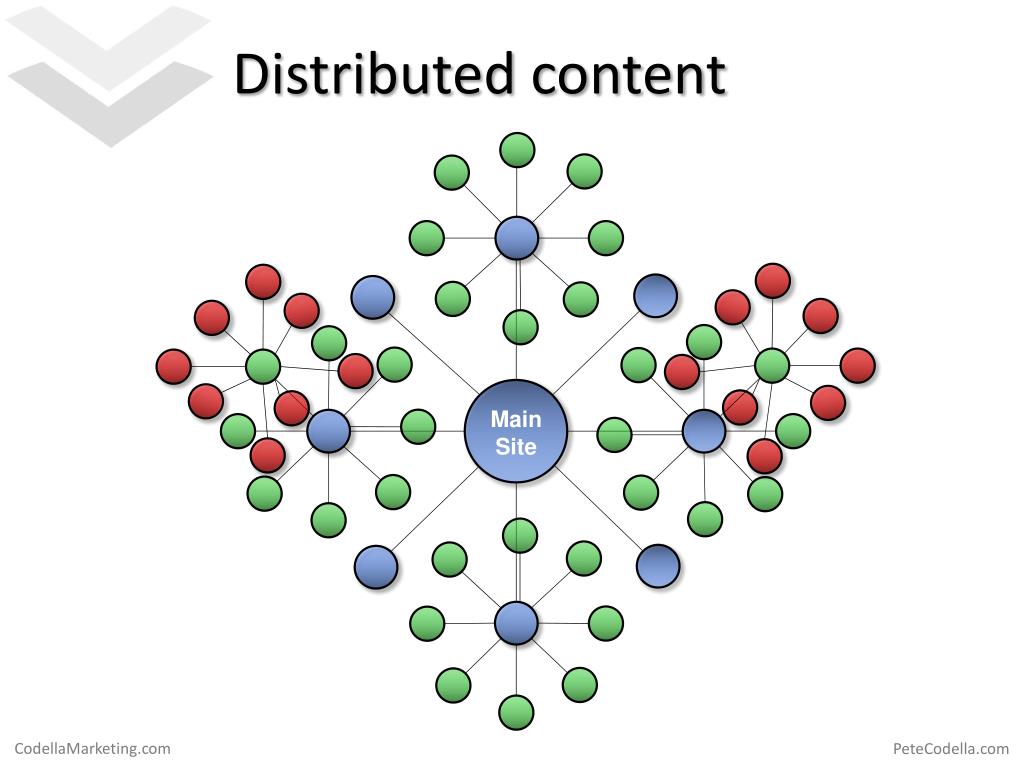 Distributed content

Main Site

CodellaMarketing.com

PeteCodella.com